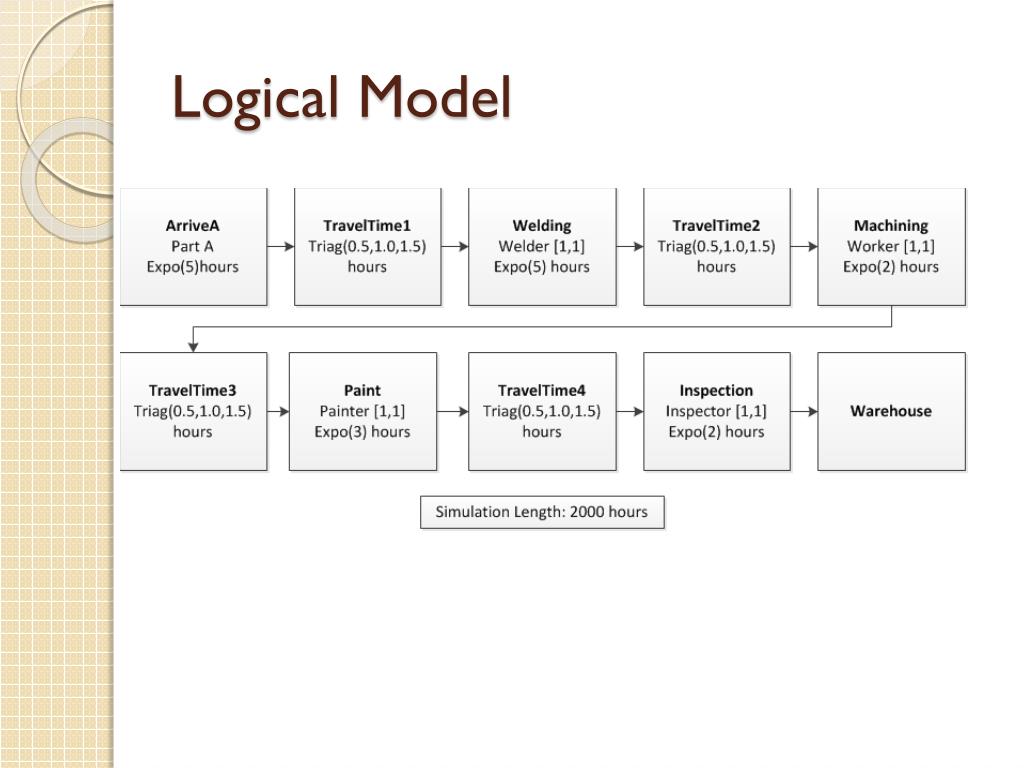 Logical Model

ArriveA
Part A
Expo(5)hours

TravelTime1
Triag(0.5,1.0,1.5) hours

Welding
Welder [1,1]
Expo(5) hours

TravelTime2
Triag(0.5,1.0,1.5) hours

Machining
Worker [1,1]
Expo(2) hours

TravelTime3
Triag(0.5,1.0,1.5) hours

Paint
Painter [1,1]
Expo(3) hours

TravelTime4
Triag(0.5,1.0,1.5) hours

Inspection
Inspector [1,1]
Expo(2) hours

Warehouse

Simulation Length: 2000 hours